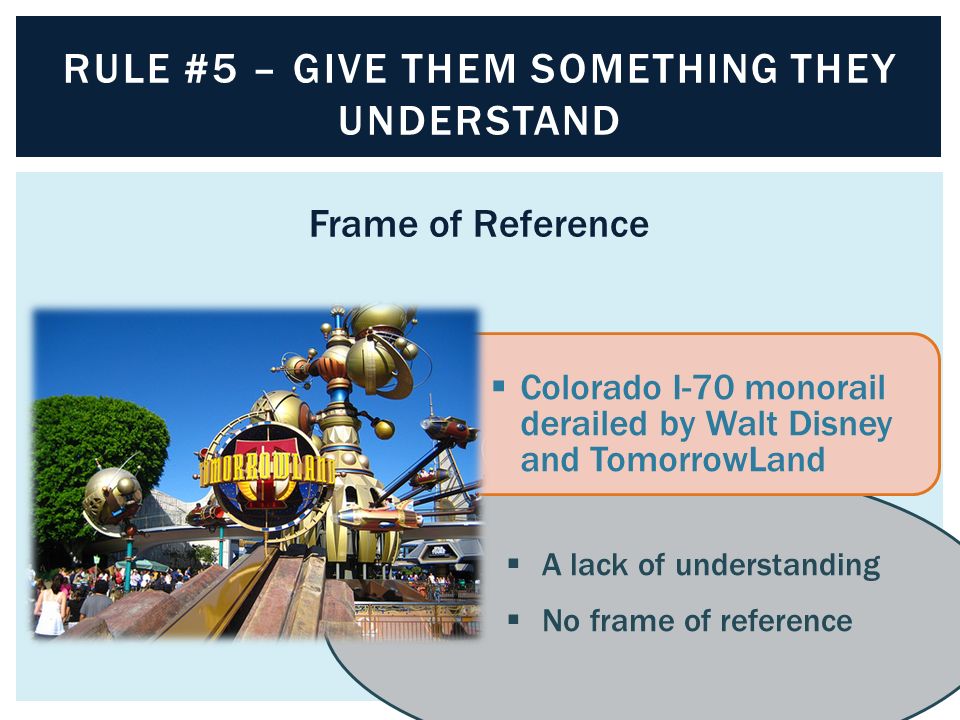 RULE #5 – GIVE THEM SOMETHING THEY UNDERSTAND

Frame of Reference

TOMORROWLAND

▪ Colorado I-70 monorail derailed by Walt Disney and TomorrowLand

▪ A lack of understanding

▪ No frame of reference